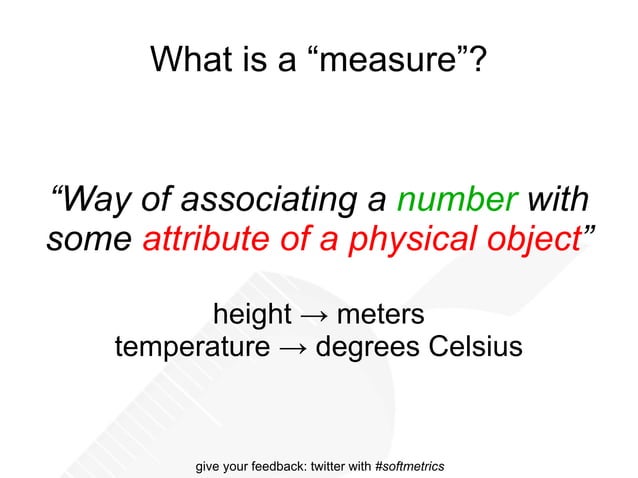 What is a “measure”?

“Way of associating a number with some attribute of a physical object”

height → meters
temperature → degrees Celsius

give your feedback: twitter with #softmetrics